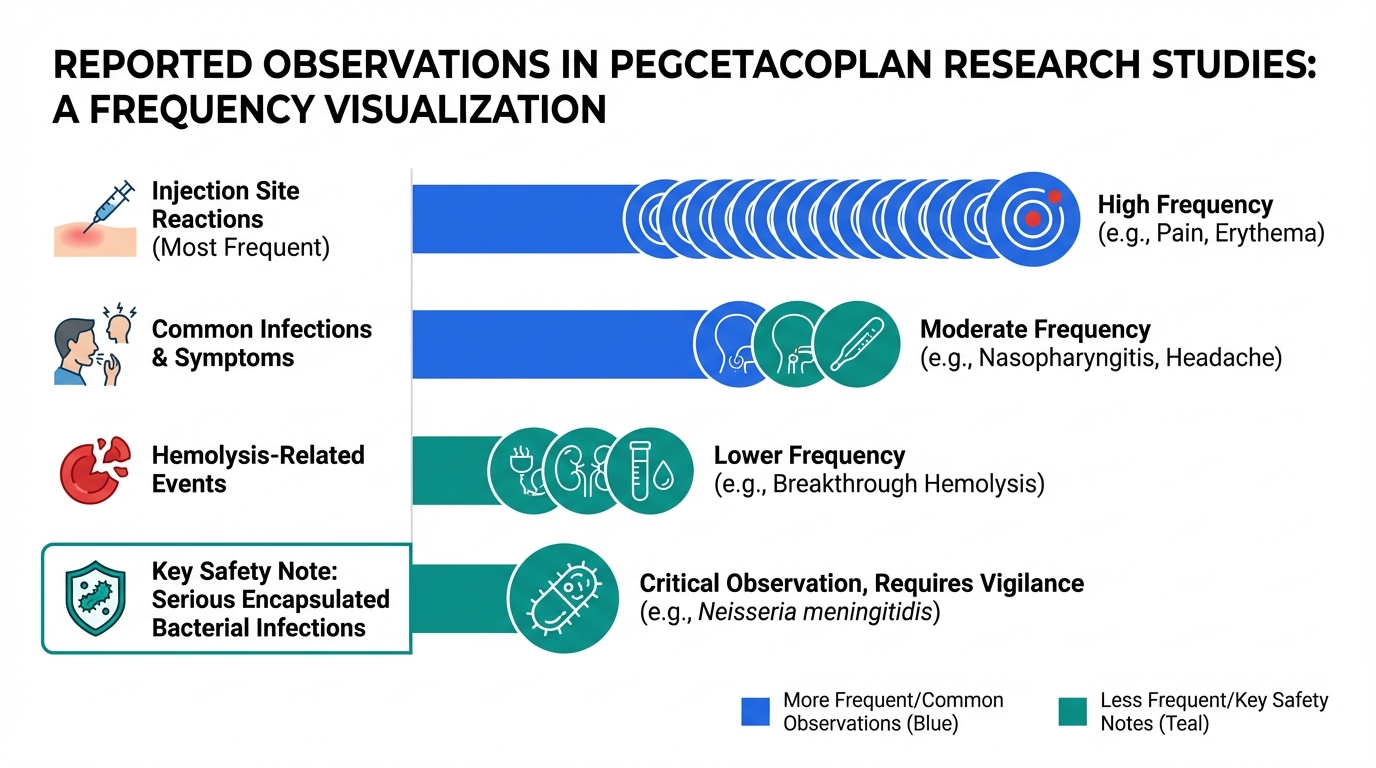 REPORTED OBSERVATIONS IN PEGCETACOPLAN RESEARCH STUDIES: A FREQUENCY VISUALIZATION

Injection Site Reactions (Most Frequent)

High Frequency (e.g., Pain, Erythema)

Common Infections & Symptoms

Moderate Frequency (e.g., Nasopharyngitis, Headache)

Hemolysis-Related Events

Lower Frequency (e.g., Breakthrough Hemolysis)

Key Safety Note: Serious Encapsulated Bacterial Infections

Critical Observation, Requires Vigilance (e.g., Neisseria meningitidis)

More Frequent/Common Observations (Blue)

Less Frequent/Key Safety Notes (Teal)